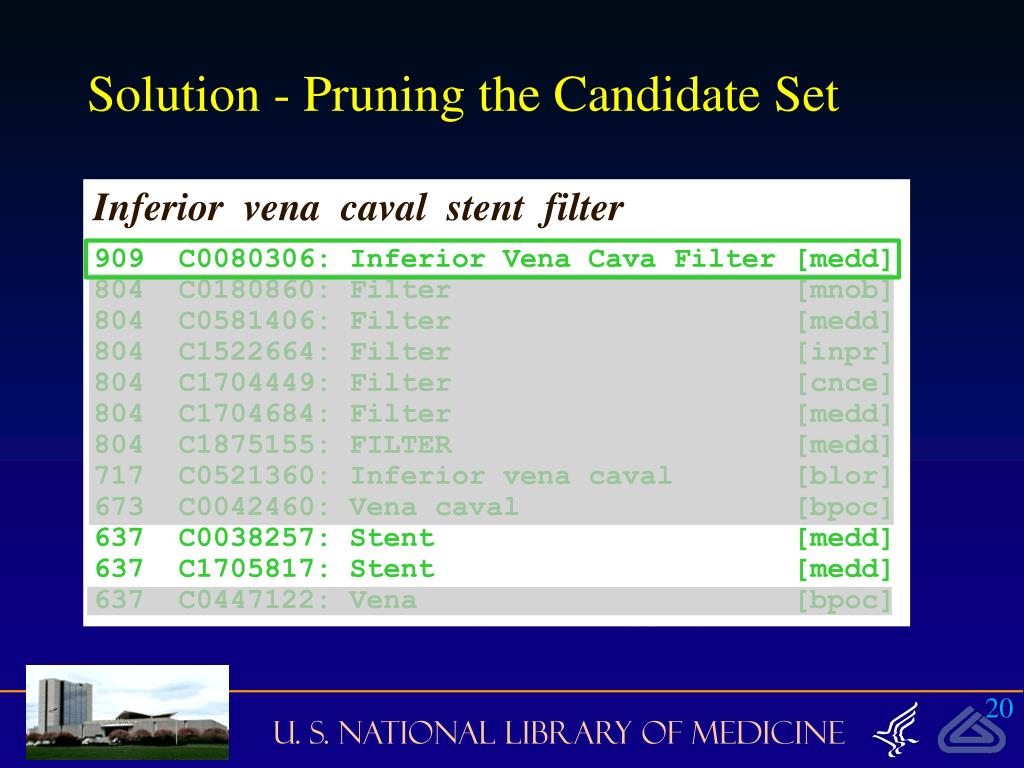 Solution - Pruning the Candidate Set

Inferior vena caval stent filter

909 C0080306: Inferior Vena Cava Filter [medd]
804 C0180860: Filter [mnob]
804 C0581406: Filter [medd]
804 C1522664: Filter [inpr]
804 C1704449: Filter [cnce]
804 C1704684: Filter [medd]
804 C1875155: FILTER [medd]
717 C0521360: Inferior vena caval [blor]
673 C0042460: Vena caval [bpoc]
637 C0038257: Stent [medd]
637 C1705817: Stent [medd]
637 C0447122: Vena [bpoc]

U. S. NATIONAL LIBRARY OF MEDICINE

20